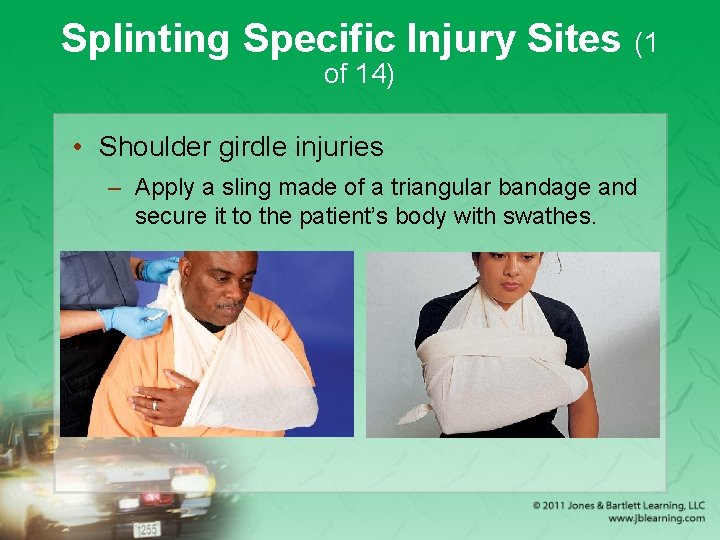 Splinting Specific Injury Sites (1 of 14)

• Shoulder girdle injuries
– Apply a sling made of a triangular bandage and secure it to the patient's body with swathes.

1255

© 2011 Jones & Bartlett Learning, LLC
www.jblearning.com